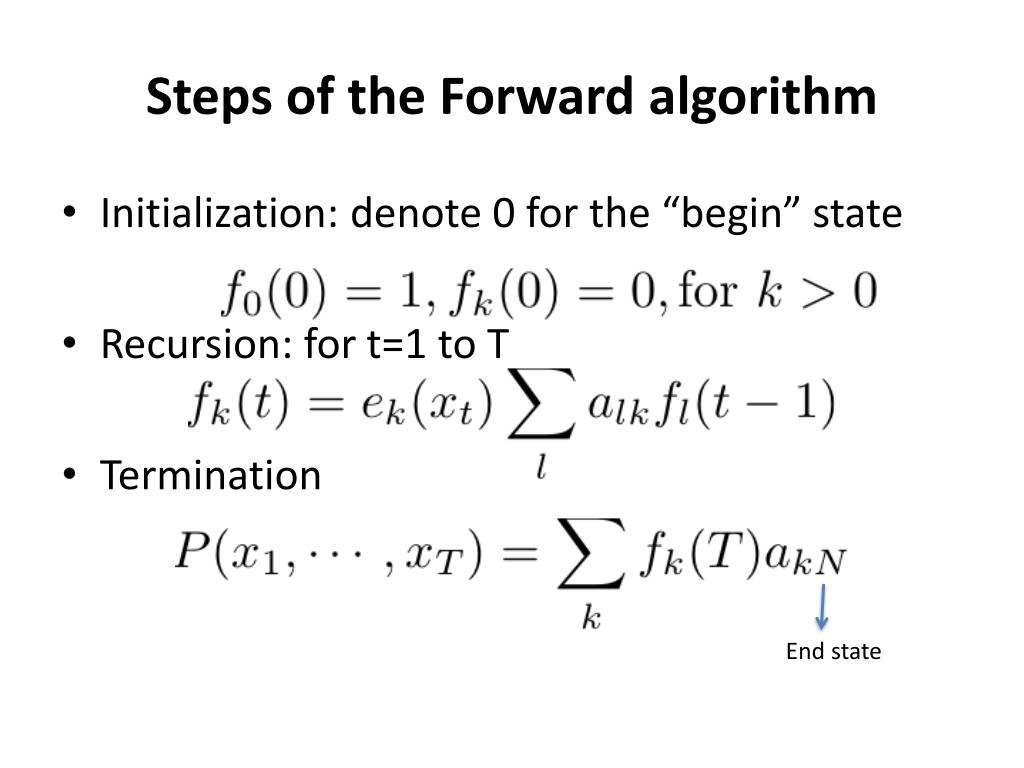 Steps of the Forward algorithm

• Initialization: denote 0 for the “begin” state

$f_0(0) = 1, f_k(0) = 0, \text{for } k > 0$

• Recursion: for t=1 to T

$f_k(t) = e_k(x_t) \sum_l a_{lk} f_l(t-1)$

• Termination

$P(x_1, \cdots, x_T) = \sum_k f_k(T) a_{kN}$

End state